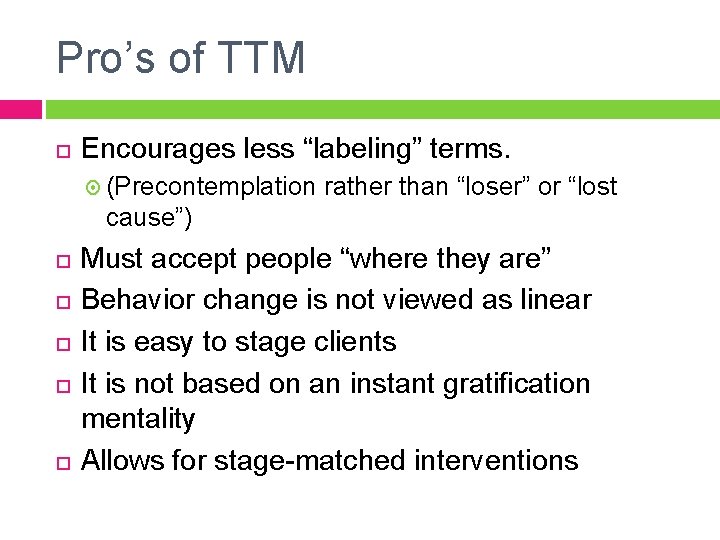 Pro’s of TTM

Encourages less “labeling” terms.

(Precontemplation rather than “loser” or “lost cause”)

Must accept people “where they are”

Behavior change is not viewed as linear

It is easy to stage clients

It is not based on an instant gratification mentality

Allows for stage-matched interventions